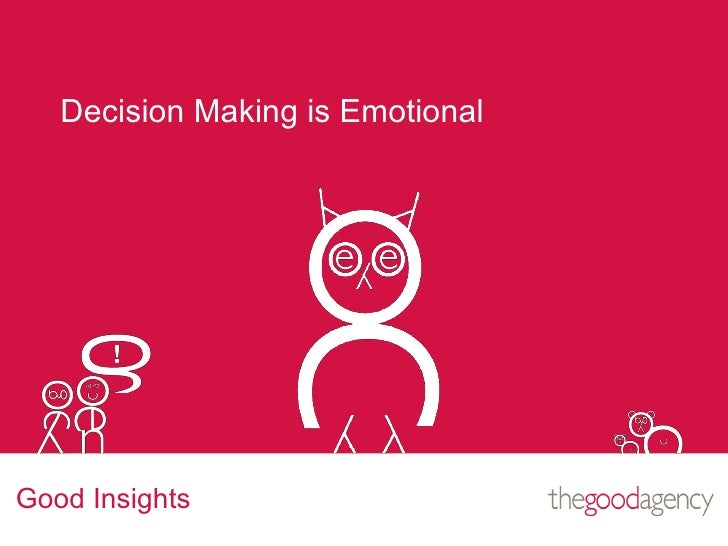 Decision Making is Emotional

!

Good Insights

thegoodagency